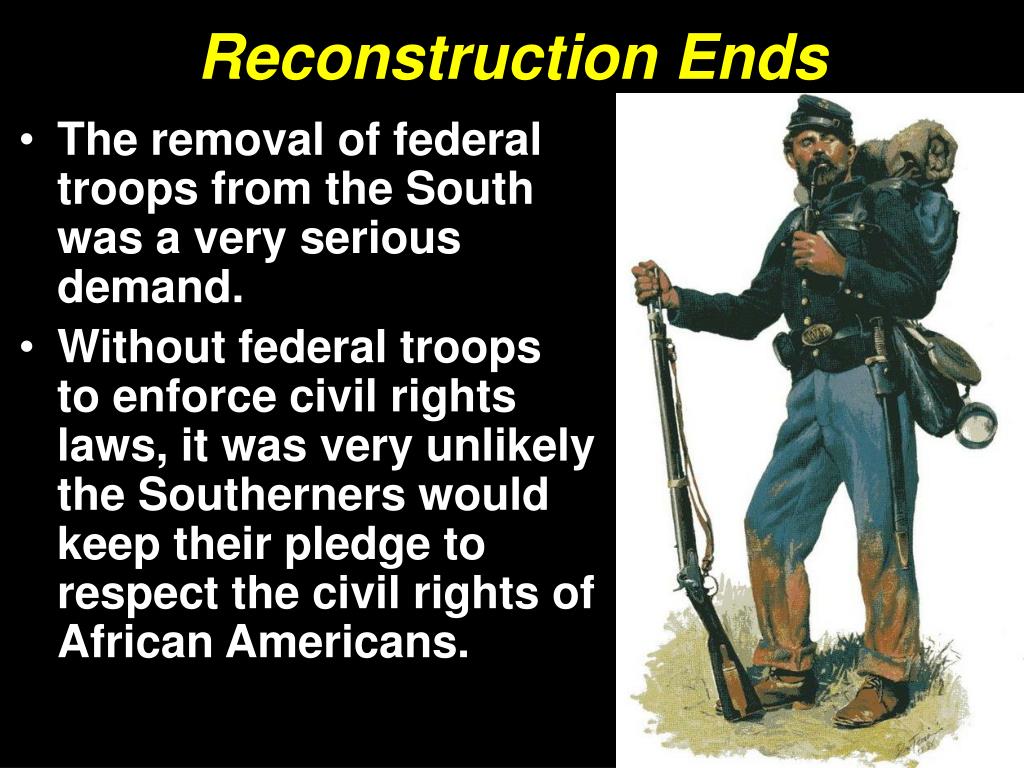 Reconstruction Ends

• The removal of federal troops from the South was a very serious demand.

• Without federal troops to enforce civil rights laws, it was very unlikely the Southerners would keep their pledge to respect the civil rights of African Americans.